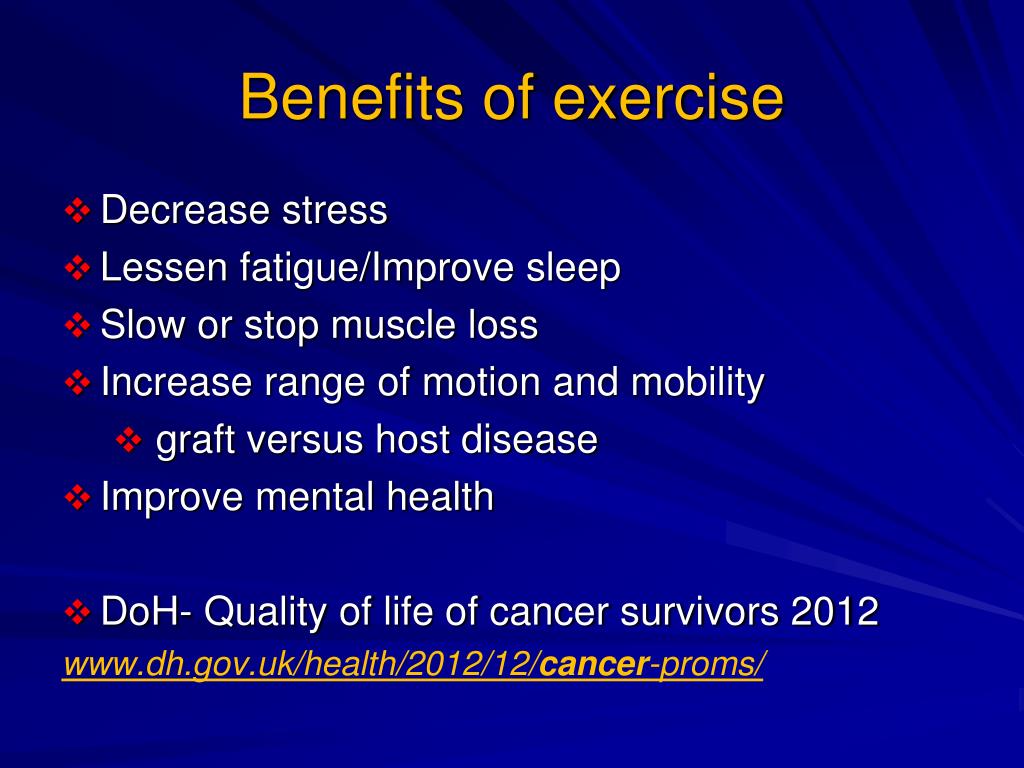 Benefits of exercise

❖ Decrease stress
❖ Lessen fatigue/Improve sleep
❖ Slow or stop muscle loss
❖ Increase range of motion and mobility
❖ graft versus host disease
❖ Improve mental health

❖ DoH- Quality of life of cancer survivors 2012
www.dh.gov.uk/health/2012/12/cancer-proms/